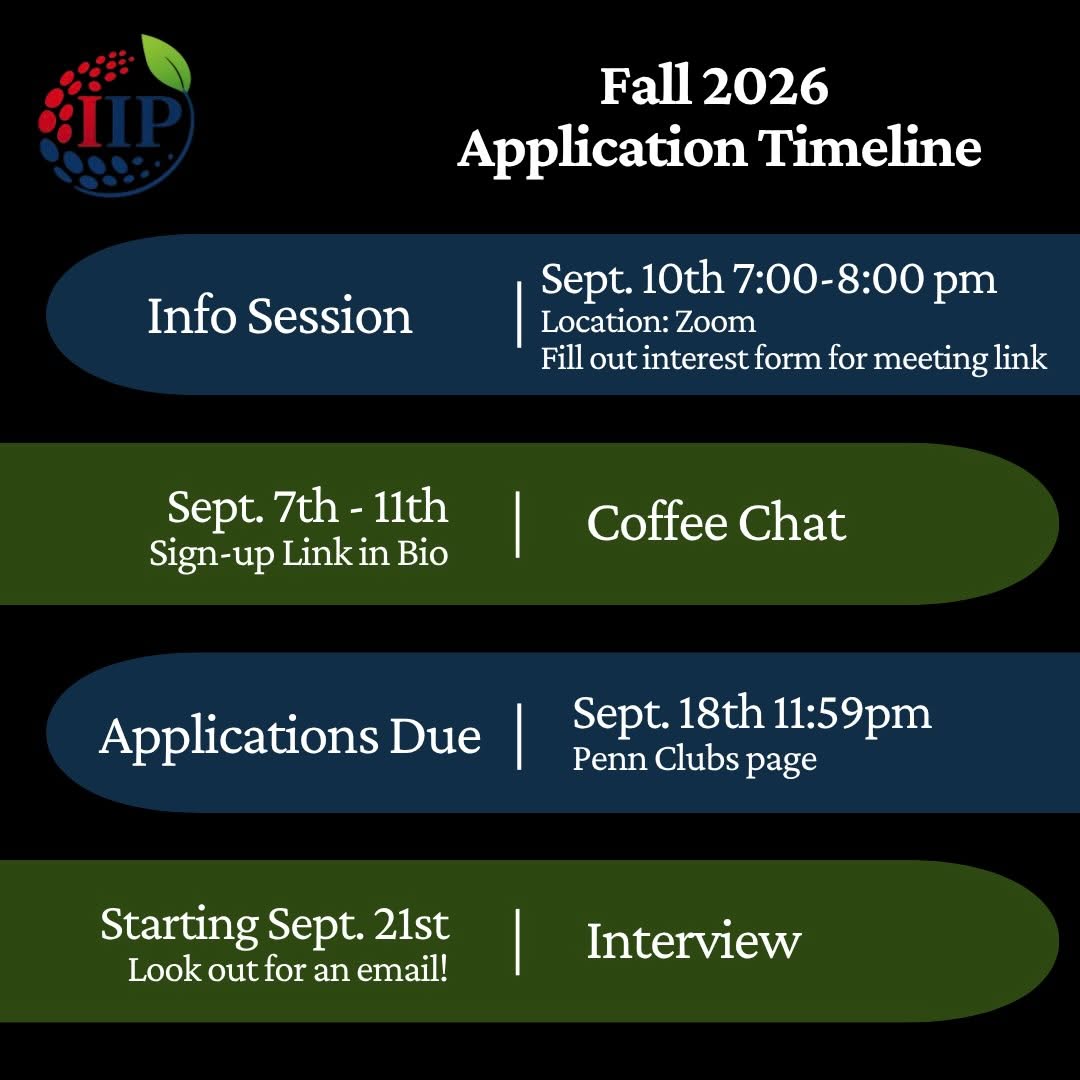 IIP

Fall 2026
Application Timeline

Info Session | Sept. 10th 7:00-8:00 pm
Location: Zoom
Fill out interest form for meeting link

Sept. 7th - 11th
Sign-up Link in Bio | Coffee Chat

Applications Due | Sept. 18th 11:59pm
Penn Clubs page

Starting Sept. 21st
Look out for an email! | Interview